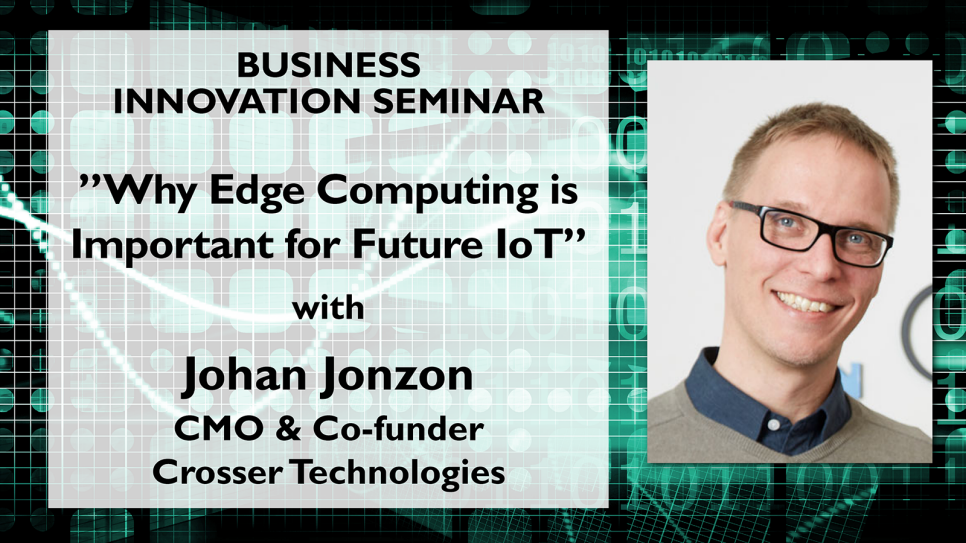 BUSINESS INNOVATION SEMINAR

”Why Edge Computing is Important for Future IoT”

with

Johan Jonzon

CMO & Co-funder

Crosser Technologies